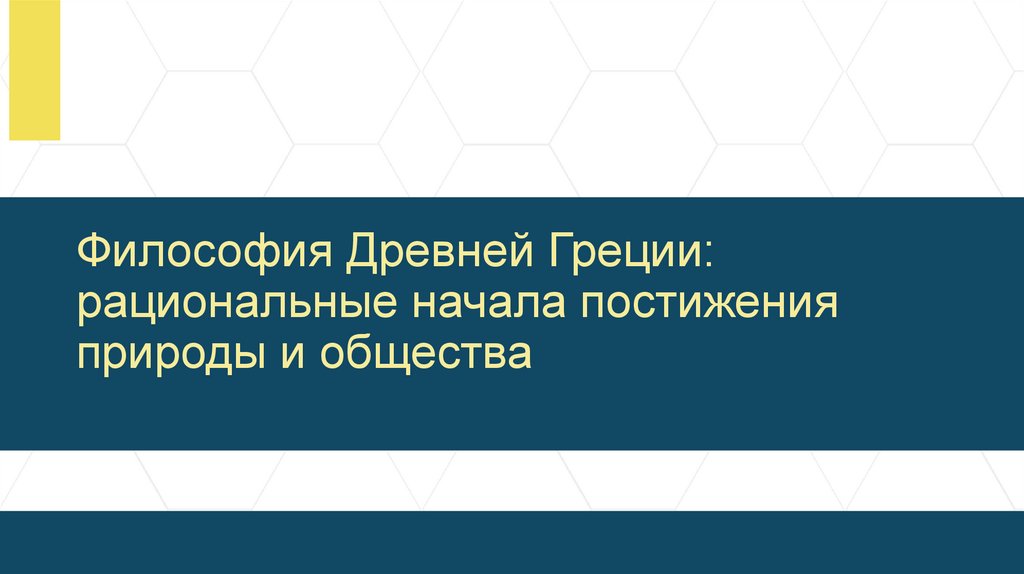 Философия Древней Греции: рациональные начала постижения природы и общества